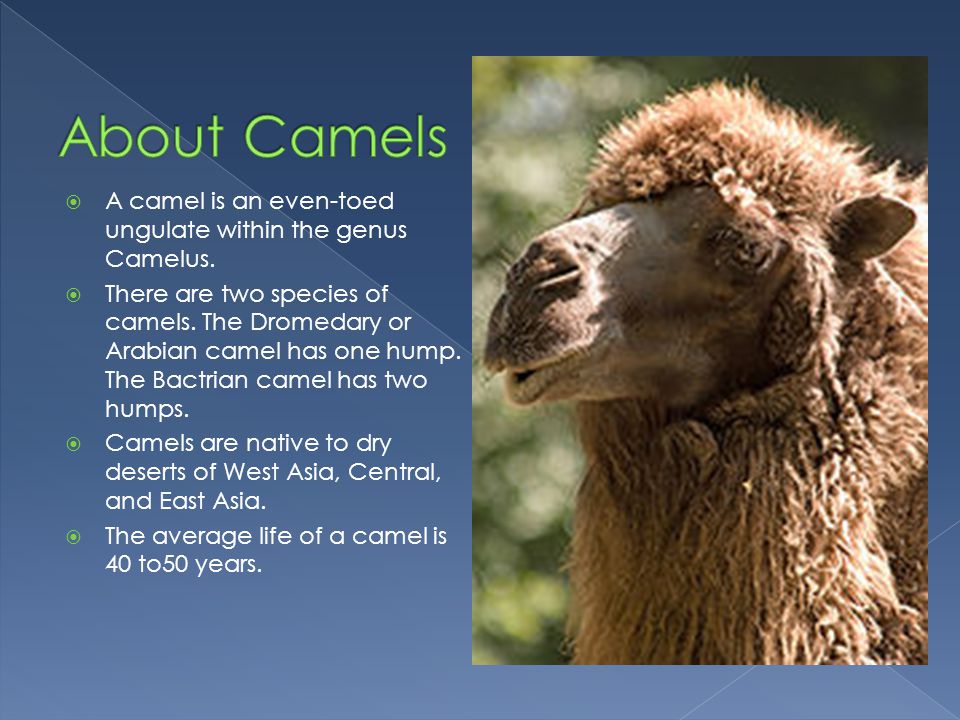 About Camels

A camel is an even-toed ungulate within the genus Camelus.

There are two species of camels. The Dromedary or Arabian camel has one hump. The Bactrian camel has two humps.

Camels are native to dry deserts of West Asia, Central, and East Asia.

The average life of a camel is 40 to50 years.